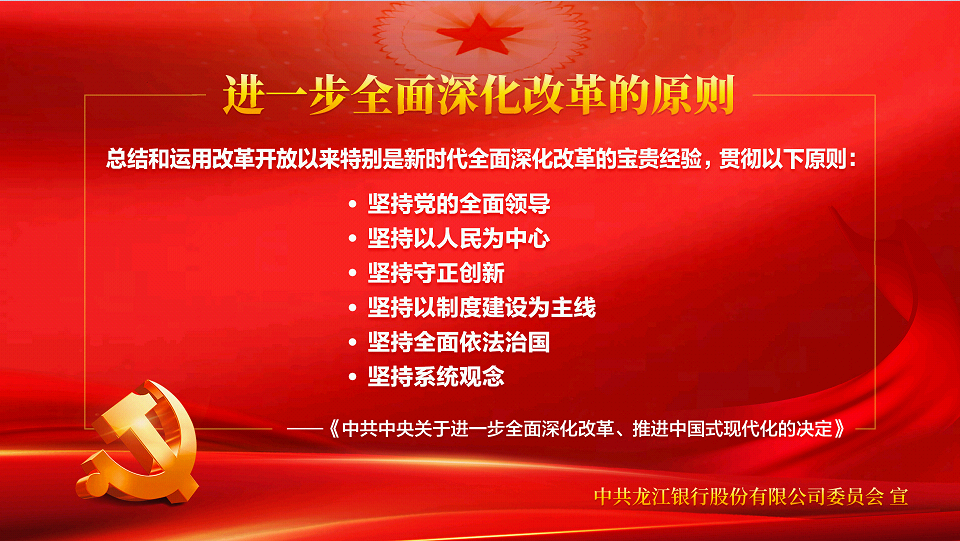 进一步全面深化改革的原则

总结和运用改革开放以来特别是新时代全面深化改革的宝贵经验，贯彻以下原则：

• 坚持党的全面领导
• 坚持以人民为中心
• 坚持守正创新
• 坚持以制度建设为主线
• 坚持全面依法治国
• 坚持系统观念

——《中共中央关于进一步全面深化改革、推进中国式现代化的决定》

中共龙江银行股份有限公司委员会 宣